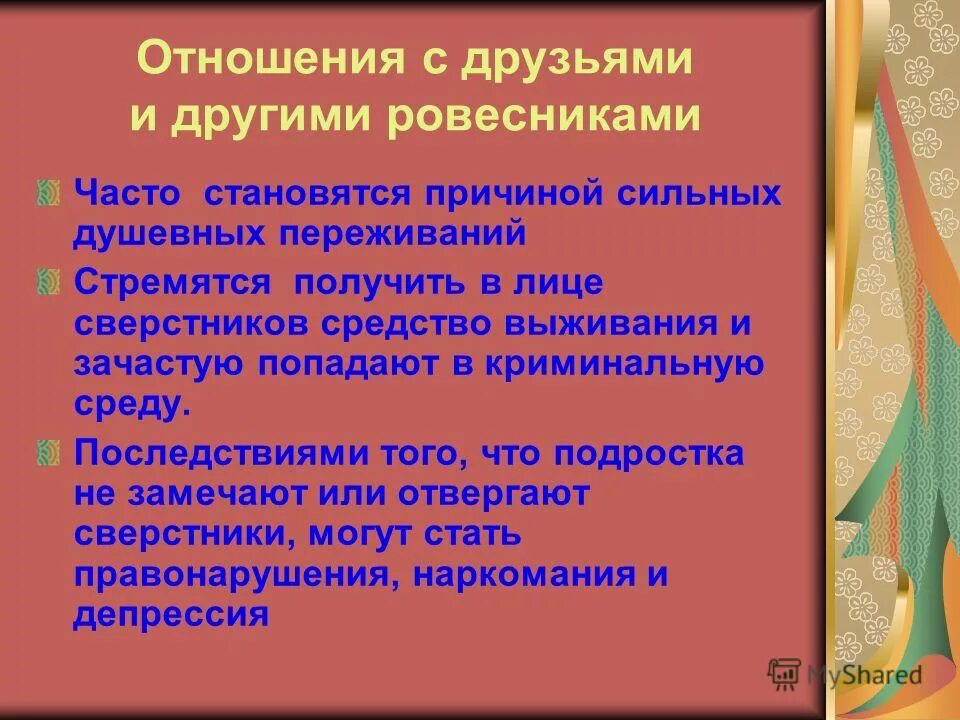 Отношения с друзьями и другими ровесниками

Часто становятся причиной сильных душевных переживаний

Стремятся получить в лице сверстников средство выживания и зачастую попадают в криминальную среду.

Последствиями того, что подростка не замечают или отвергают сверстники, могут стать правонарушения, наркомания и депрессия

MyShared